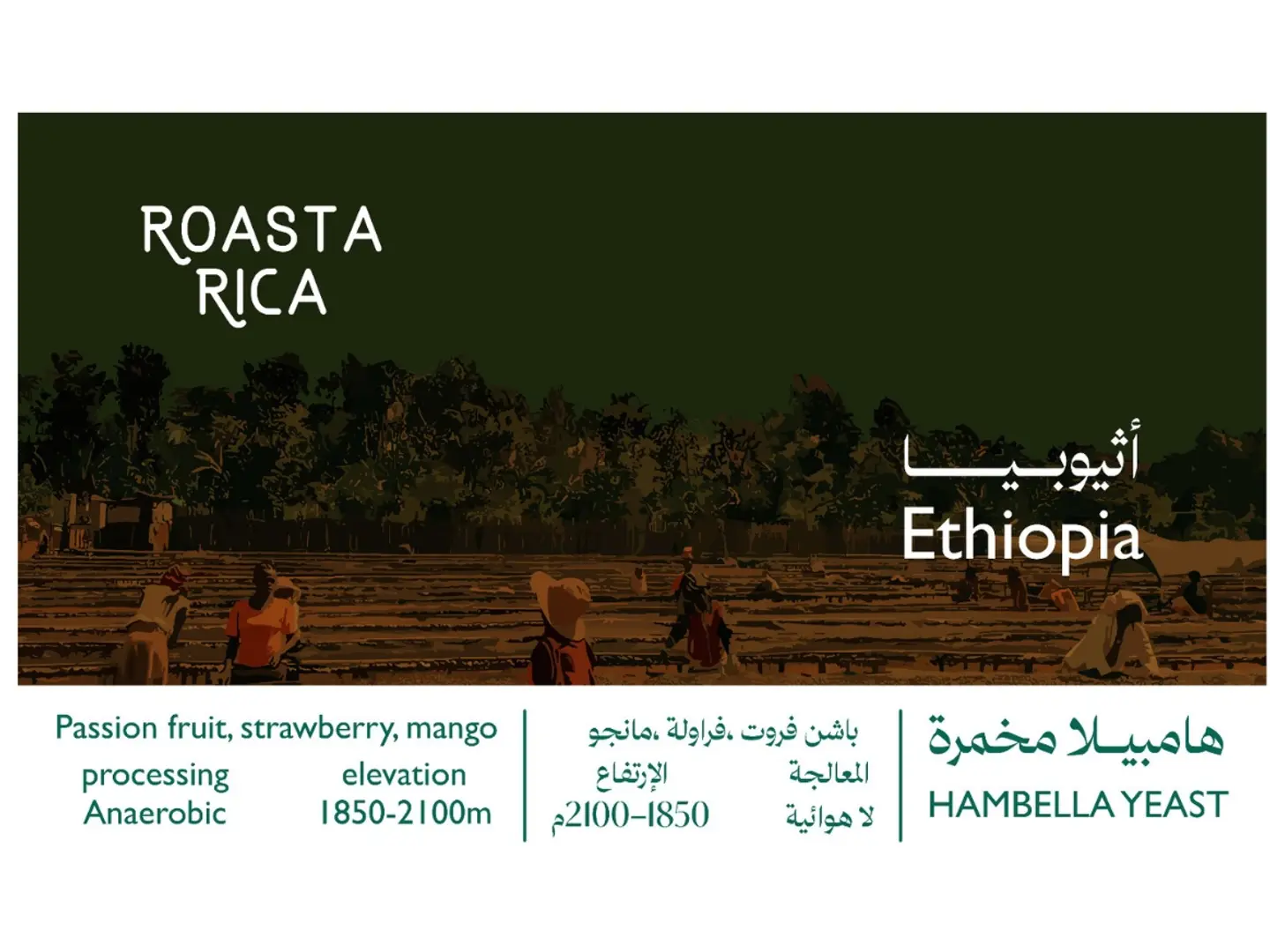 ROASTA RICA

أثيوبيا
Ethiopia

Passion fruit, strawberry, mango
processing
Anaerobic
elevation
1850-2100m

باشن فروت ،فراولة ،مانجو
المعالجة
لا هوائية
الإرتفاع
1850-2100م

هامبيلا مخمرة
HAMBELLA YEAST